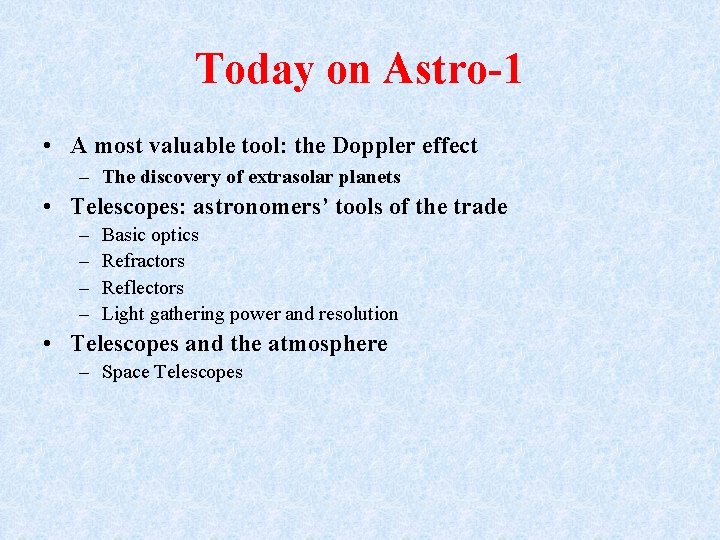 Today on Astro-1

• A most valuable tool: the Doppler effect
  – The discovery of extrasolar planets
• Telescopes: astronomers’ tools of the trade
  – Basic optics
  – Refractors
  – Reflectors
  – Light gathering power and resolution
• Telescopes and the atmosphere
  – Space Telescopes